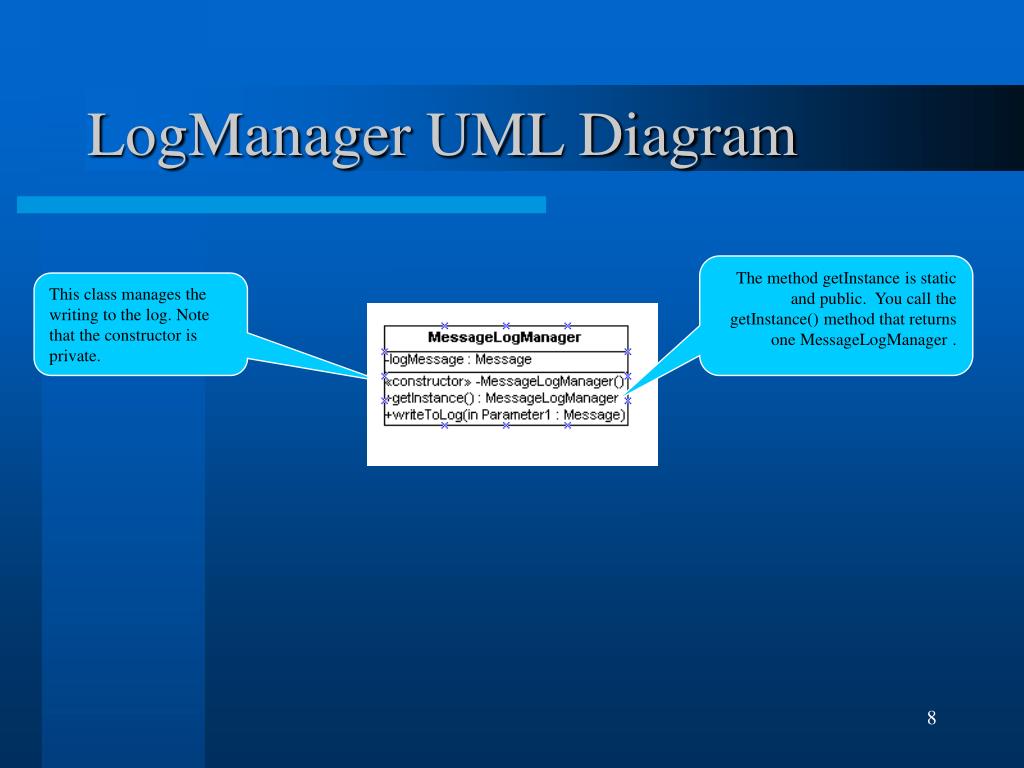 LogManager UML Diagram

This class manages the writing to the log. Note that the constructor is private.

MessageLogManager
-logMessage : Message
«constructor» -MessageLogManager()
+getInstance() : MessageLogManager
+writeToLog(in Parameter1 : Message)

The method getInstance is static and public. You call the getInstance() method that returns one MessageLogManager .

8